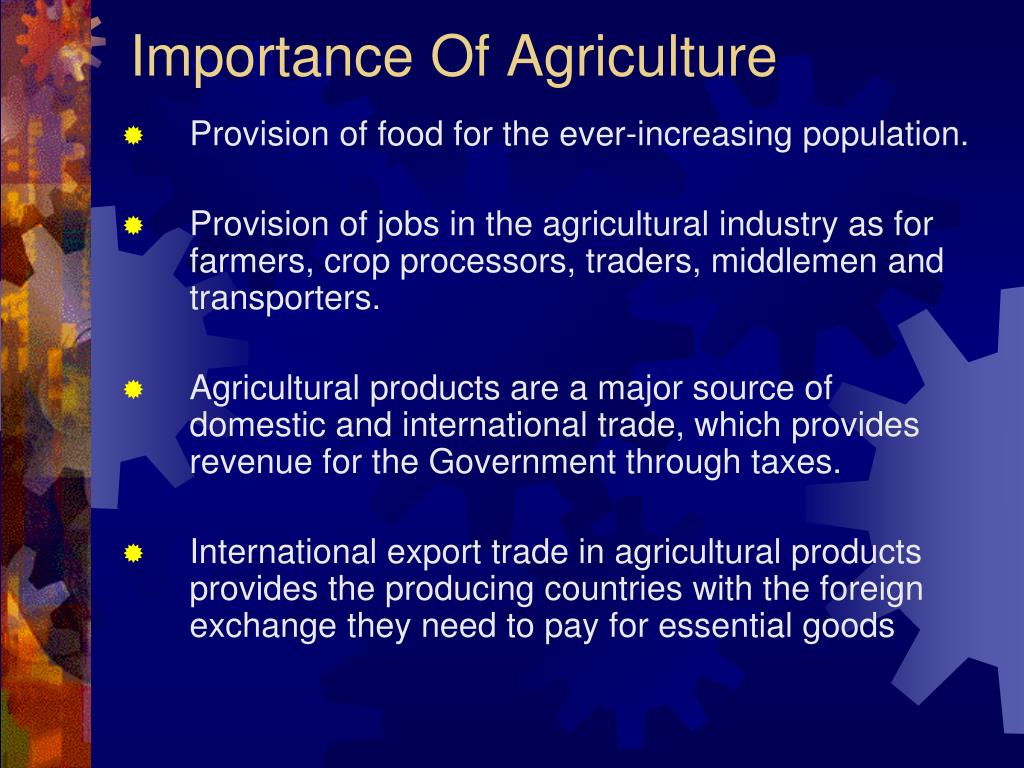 Importance Of Agriculture

Provision of food for the ever-increasing population.

Provision of jobs in the agricultural industry as for farmers, crop processors, traders, middlemen and transporters.

Agricultural products are a major source of domestic and international trade, which provides revenue for the Government through taxes.

International export trade in agricultural products provides the producing countries with the foreign exchange they need to pay for essential goods